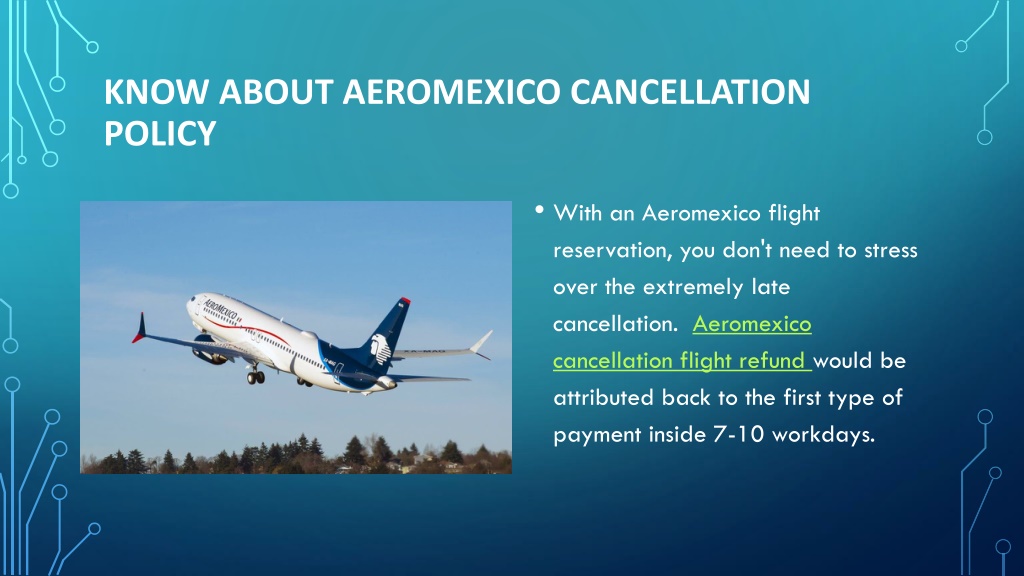 KNOW ABOUT AEROMEXICO CANCELLATION POLICY

AEROMEXICO

• With an Aeromexico flight reservation, you don't need to stress over the extremely late cancellation. Aeromexico cancellation flight refund would be attributed back to the first type of payment inside 7-10 workdays.